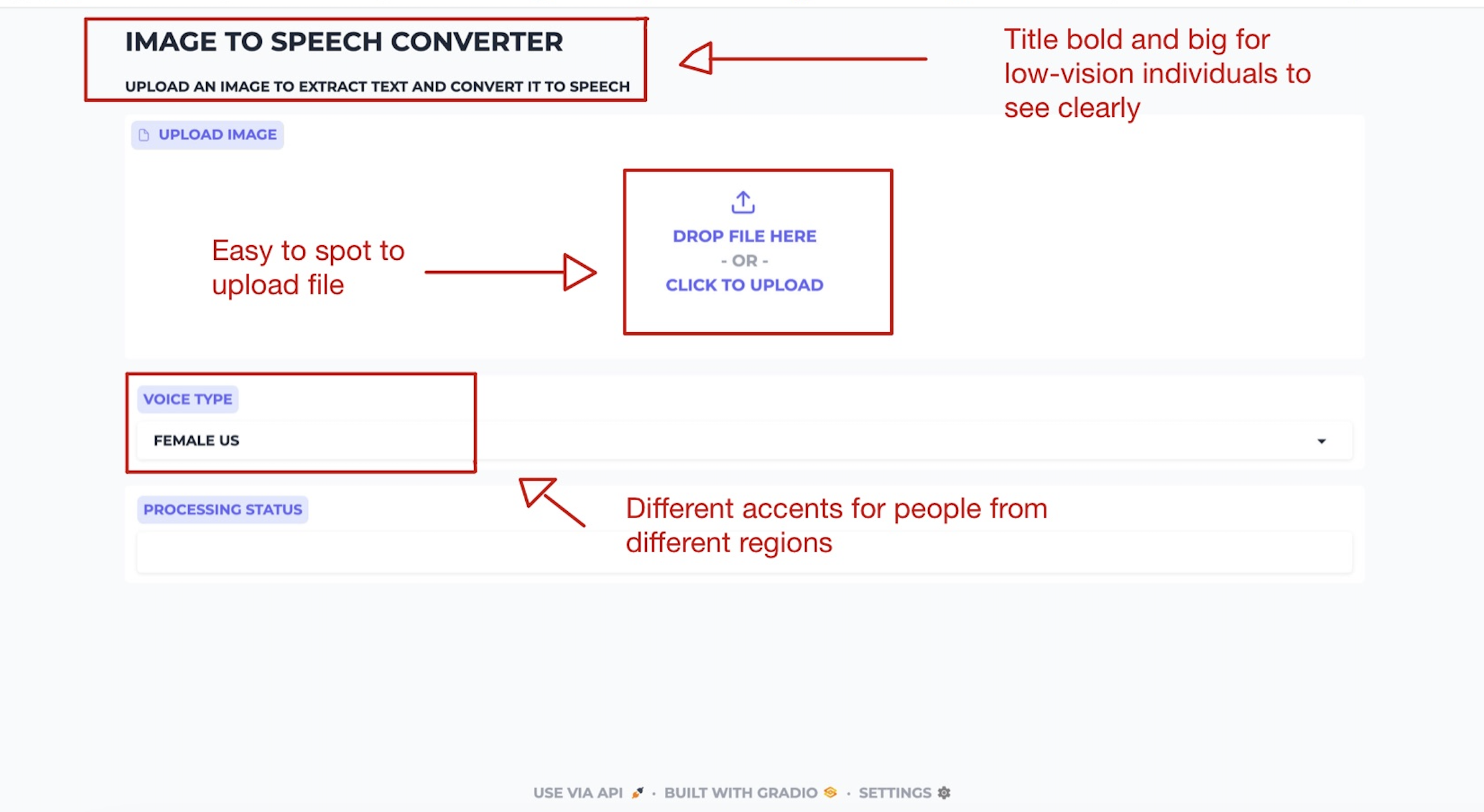 IMAGE TO SPEECH CONVERTER

UPLOAD AN IMAGE TO EXTRACT TEXT AND CONVERT IT TO SPEECH

Title bold and big for low-vision individuals to see clearly

UPLOAD IMAGE

Easy to spot to upload file

DROP FILE HERE
- OR -
CLICK TO UPLOAD

VOICE TYPE

FEMALE US

PROCESSING STATUS

Different accents for people from different regions

USE VIA API · BUILT WITH GRADIO · SETTINGS